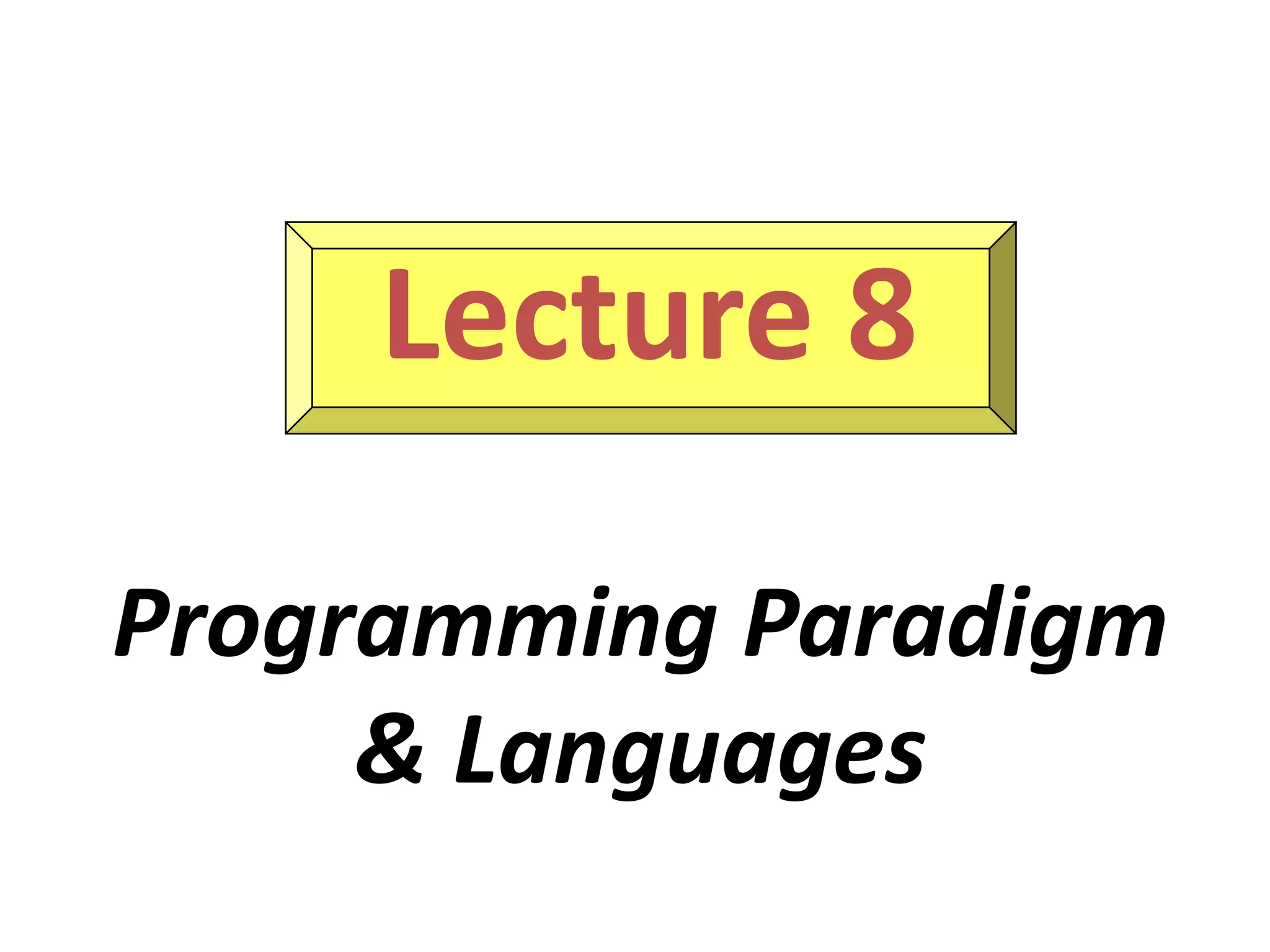 Lecture 8

Programming Paradigm
& Languages